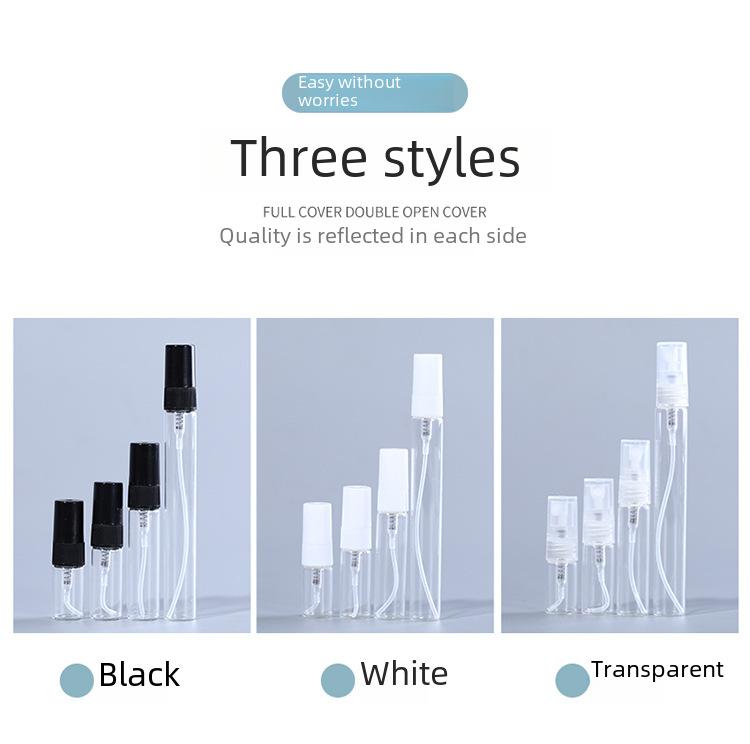 Easy without worries

Three styles

FULL COVER DOUBLE OPEN COVER
Quality is reflected in each side

Black

White

Transparent